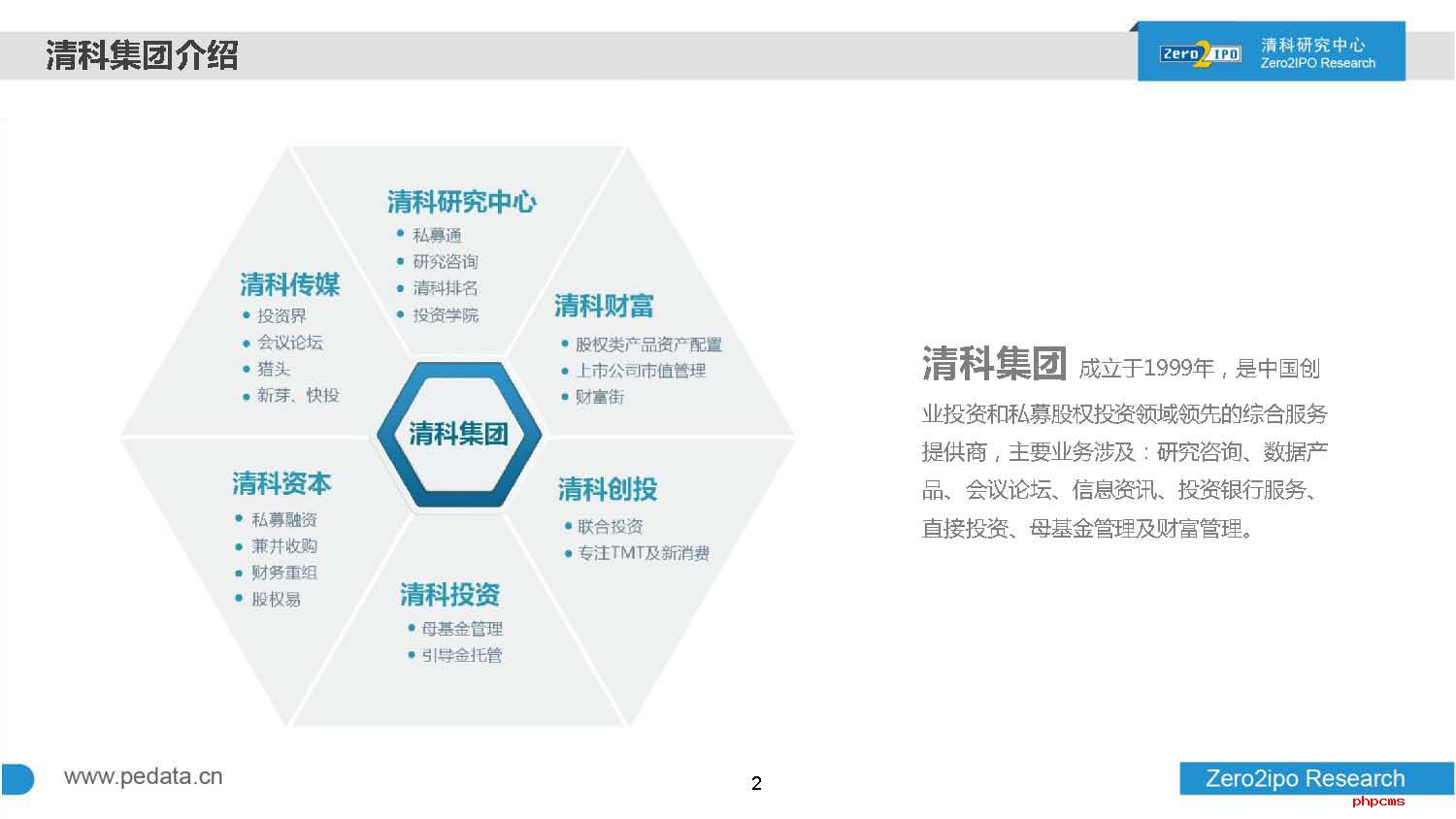 清科集团介绍

Zero2IPO 清科研究中心 Zero2IPO Research

清科研究中心
• 私募通
• 研究咨询
• 清科排名
• 投资学院

清科传媒
• 投资界
• 会议论坛
• 猎头
• 新芽、快投

清科财富
• 股权类产品资产配置
• 上市公司市值管理
• 财富街

清科集团

清科资本
• 私募融资
• 兼并收购
• 财务重组
• 股权易

清科创投
• 联合投资
• 专注TMT及新消费

清科投资
• 母基金管理
• 引导金托管

清科集团 成立于1999年，是中国创业投资和私募股权投资领域领先的综合服务提供商，主要业务涉及：研究咨询、数据产品、会议论坛、信息资讯、投资银行服务、直接投资、母基金管理及财富管理。

www.pedata.cn

2

Zero2ipo Research

phpcms